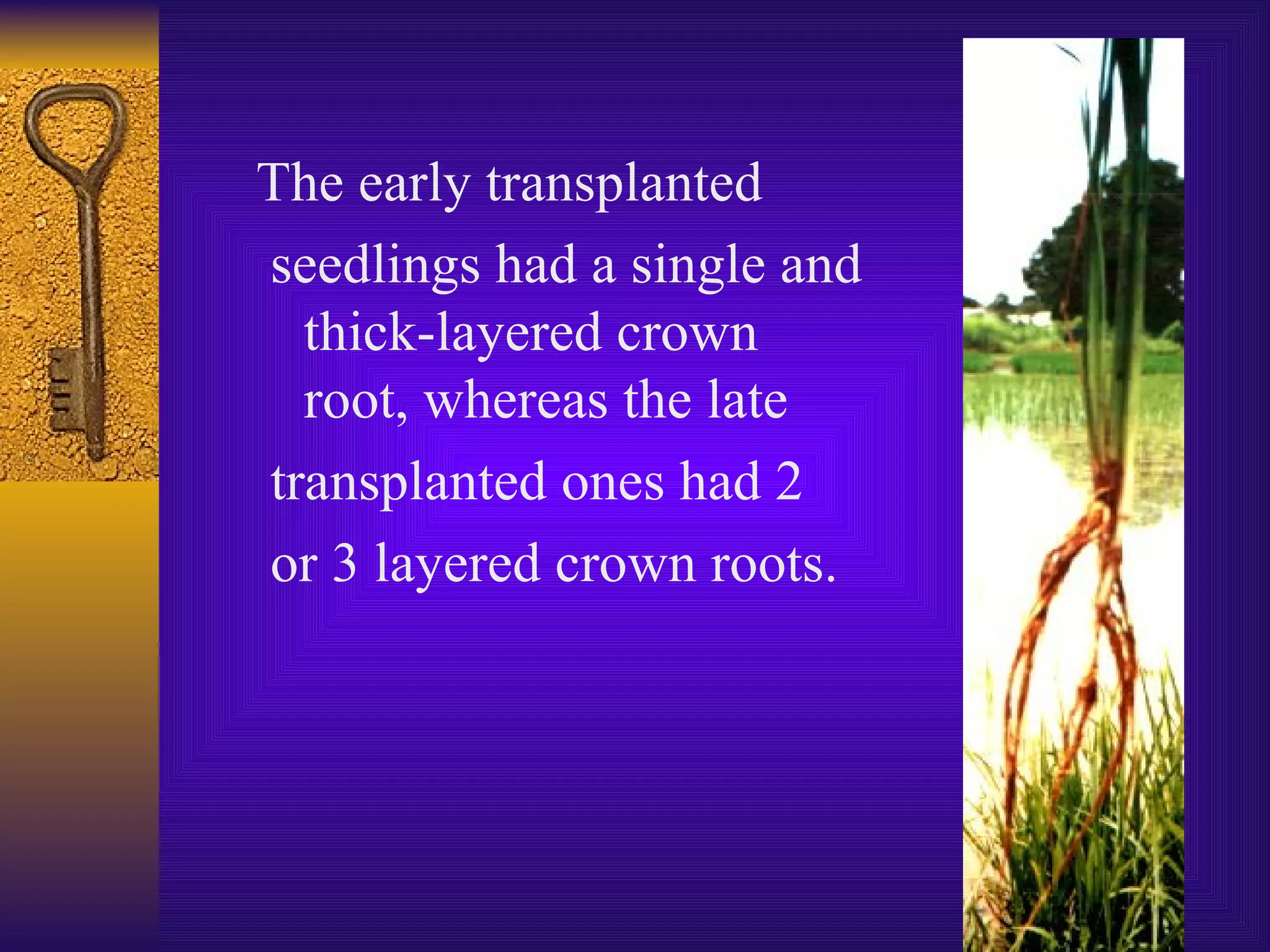 The early transplanted seedlings had a single and thick-layered crown root, whereas the late transplanted ones had 2 or 3 layered crown roots.